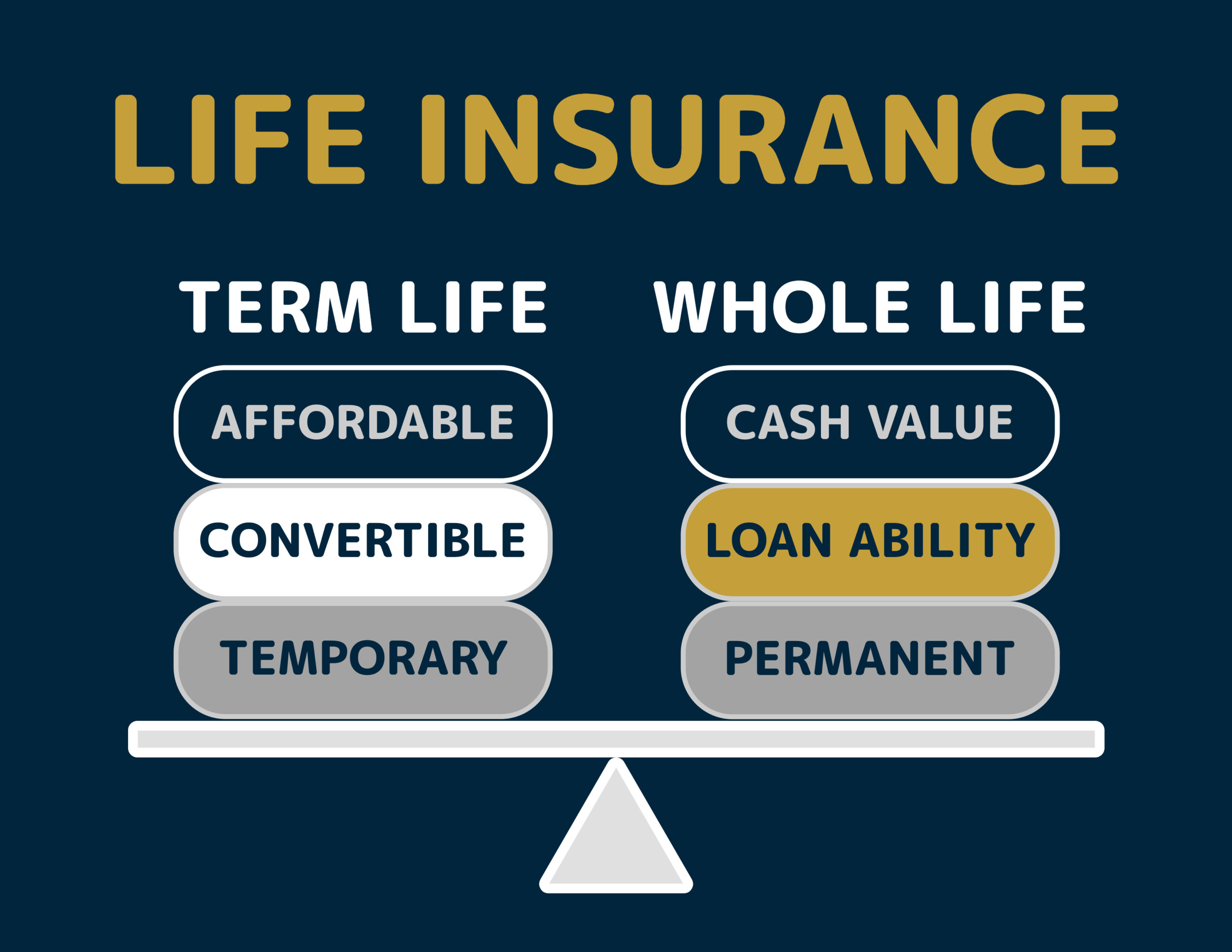 LIFE INSURANCE

TERM LIFE

AFFORDABLE

CONVERTIBLE

TEMPORARY

WHOLE LIFE

CASH VALUE

LOAN ABILITY

PERMANENT